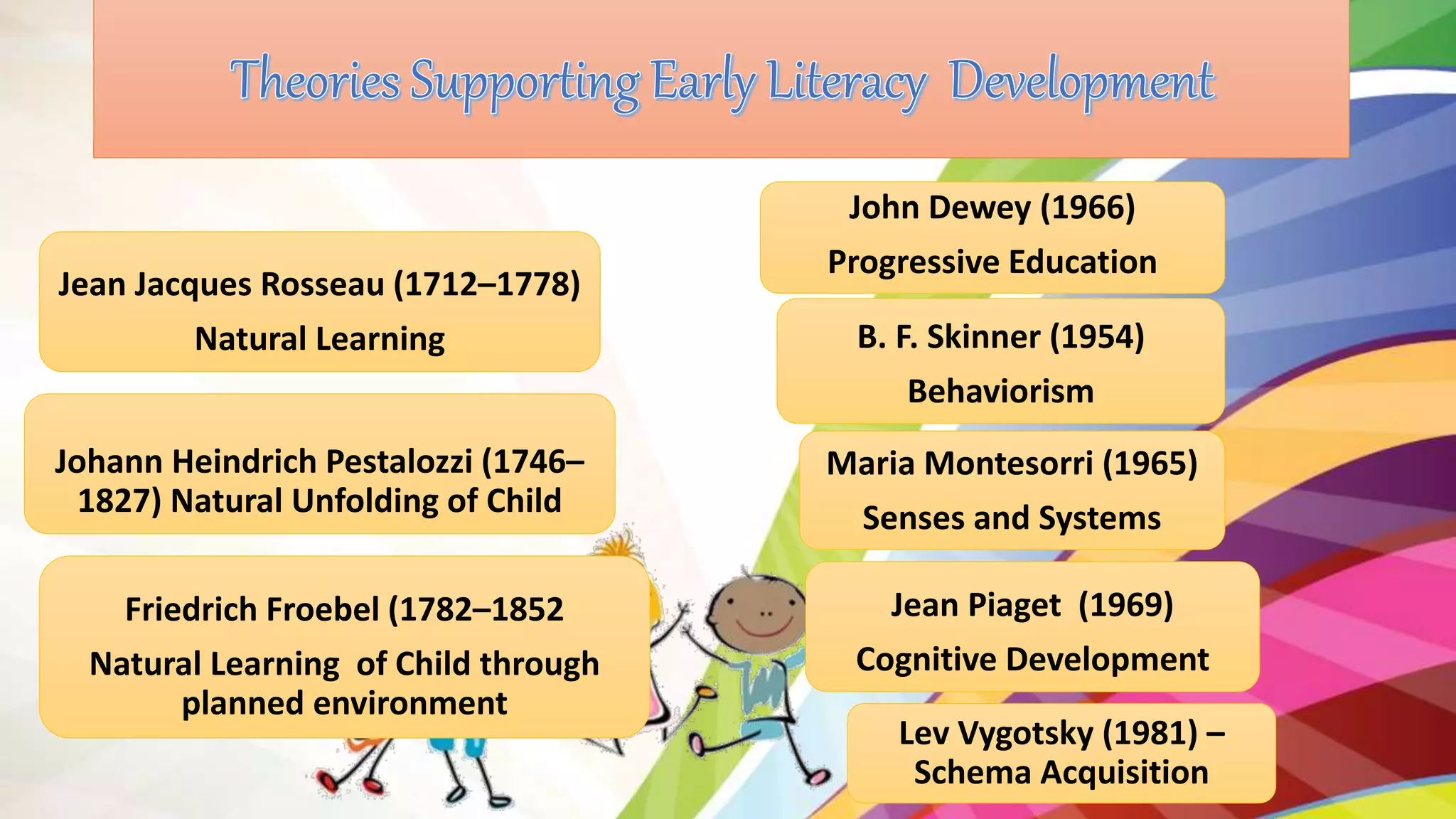 Theories Supporting Early Literacy Development

Jean Jacques Rosseau (1712–1778)

Natural Learning

Johann Heindrich Pestalozzi (1746–1827) Natural Unfolding of Child

Friedrich Froebel (1782–1852

Natural Learning of Child through planned environment

John Dewey (1966)

Progressive Education

B. F. Skinner (1954)

Behaviorism

Maria Montesorri (1965)

Senses and Systems

Jean Piaget (1969)

Cognitive Development

Lev Vygotsky (1981) – Schema Acquisition